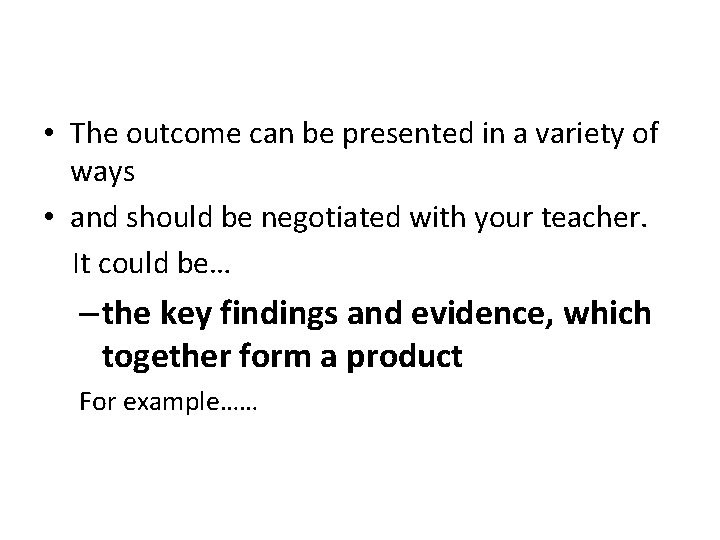 • The outcome can be presented in a variety of ways

• and should be negotiated with your teacher.

It could be…

– the key findings and evidence, which together form a product

For example……